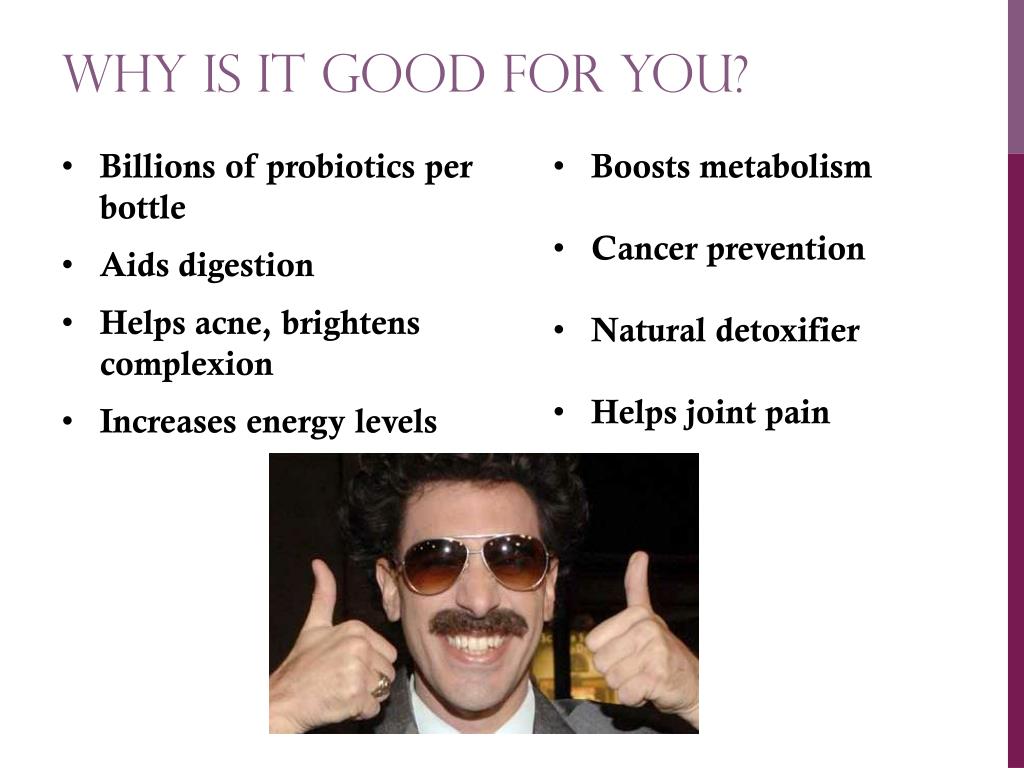 WHY IS IT GOOD FOR YOU?

• Billions of probiotics per bottle
• Aids digestion
• Helps acne, brightens complexion
• Increases energy levels

• Boosts metabolism
• Cancer prevention
• Natural detoxifier
• Helps joint pain